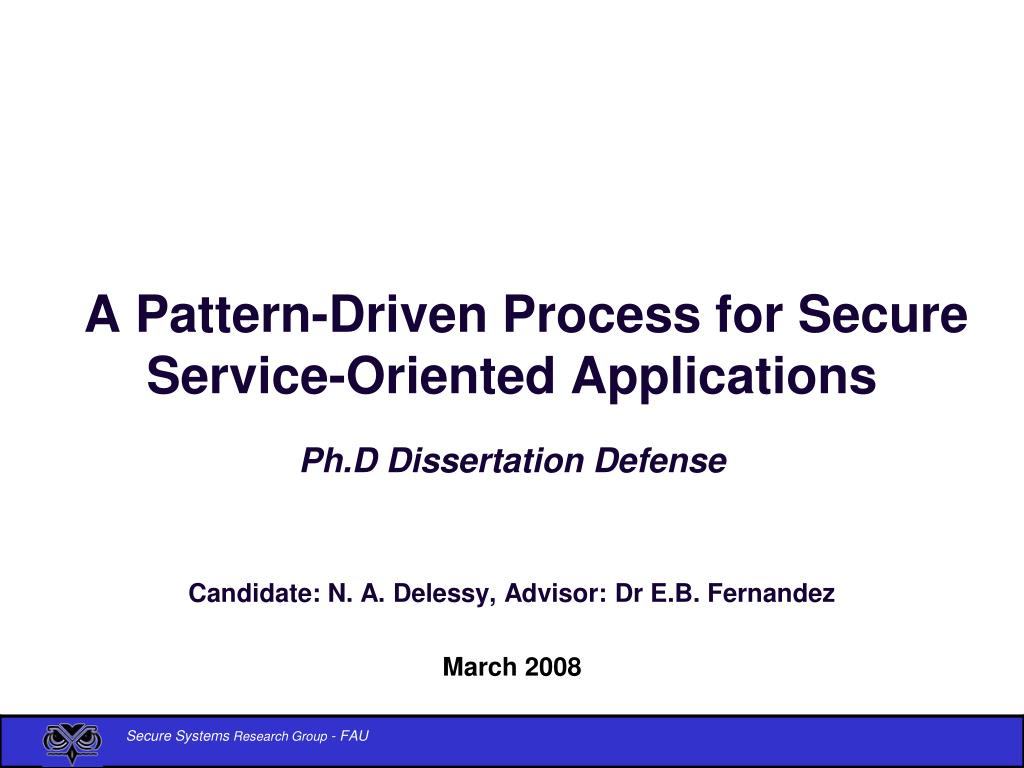 A Pattern-Driven Process for Secure Service-Oriented Applications

Ph.D Dissertation Defense

Candidate: N. A. Delessy, Advisor: Dr E.B. Fernandez

March 2008

Secure Systems Research Group - FAU